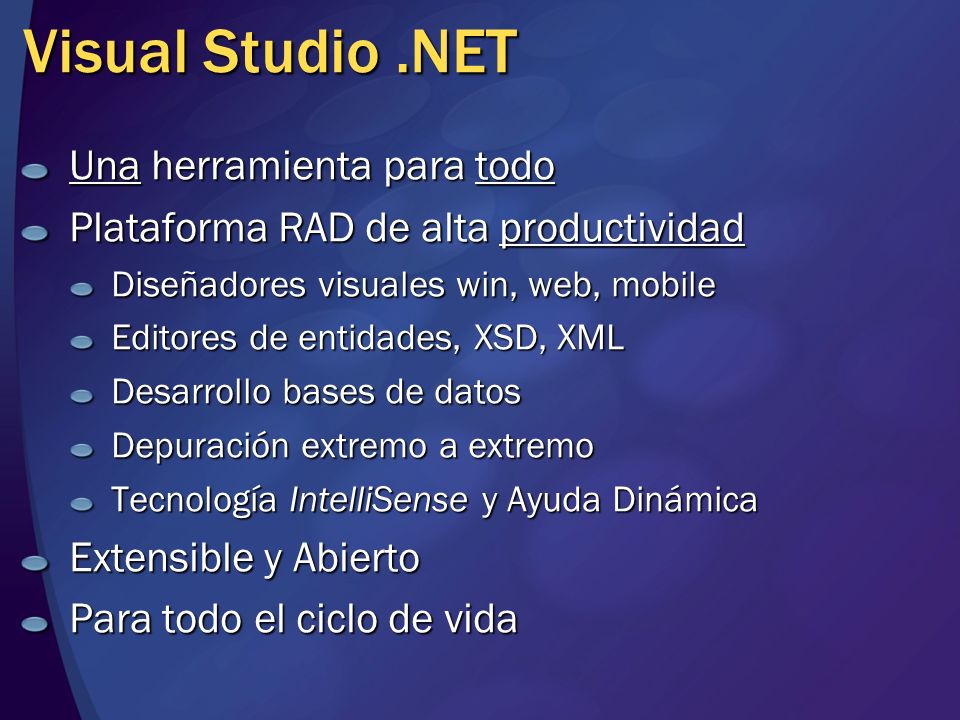 Visual Studio .NET

Una herramienta para todo

Plataforma RAD de alta productividad

Diseñadores visuales win, web, mobile

Editores de entidades, XSD, XML

Desarrollo bases de datos

Depuración extremo a extremo

Tecnología IntelliSense y Ayuda Dinámica

Extensible y Abierto

Para todo el ciclo de vida